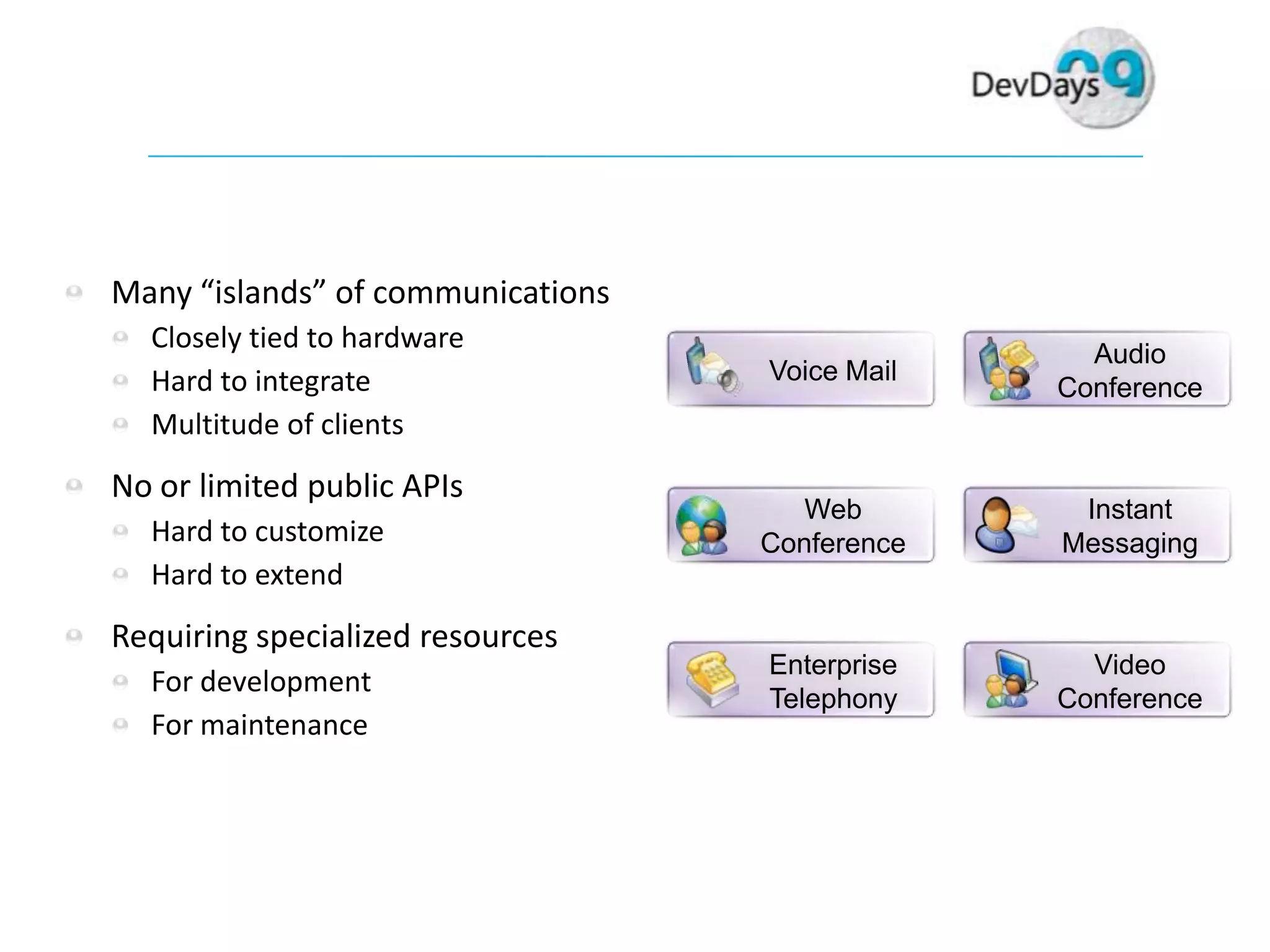 DevDays 09

Many “islands” of communications
Closely tied to hardware
Hard to integrate
Multitude of clients

No or limited public APIs
Hard to customize
Hard to extend

Requiring specialized resources
For development
For maintenance

Voice Mail

Audio Conference

Web Conference

Instant Messaging

Enterprise Telephony

Video Conference